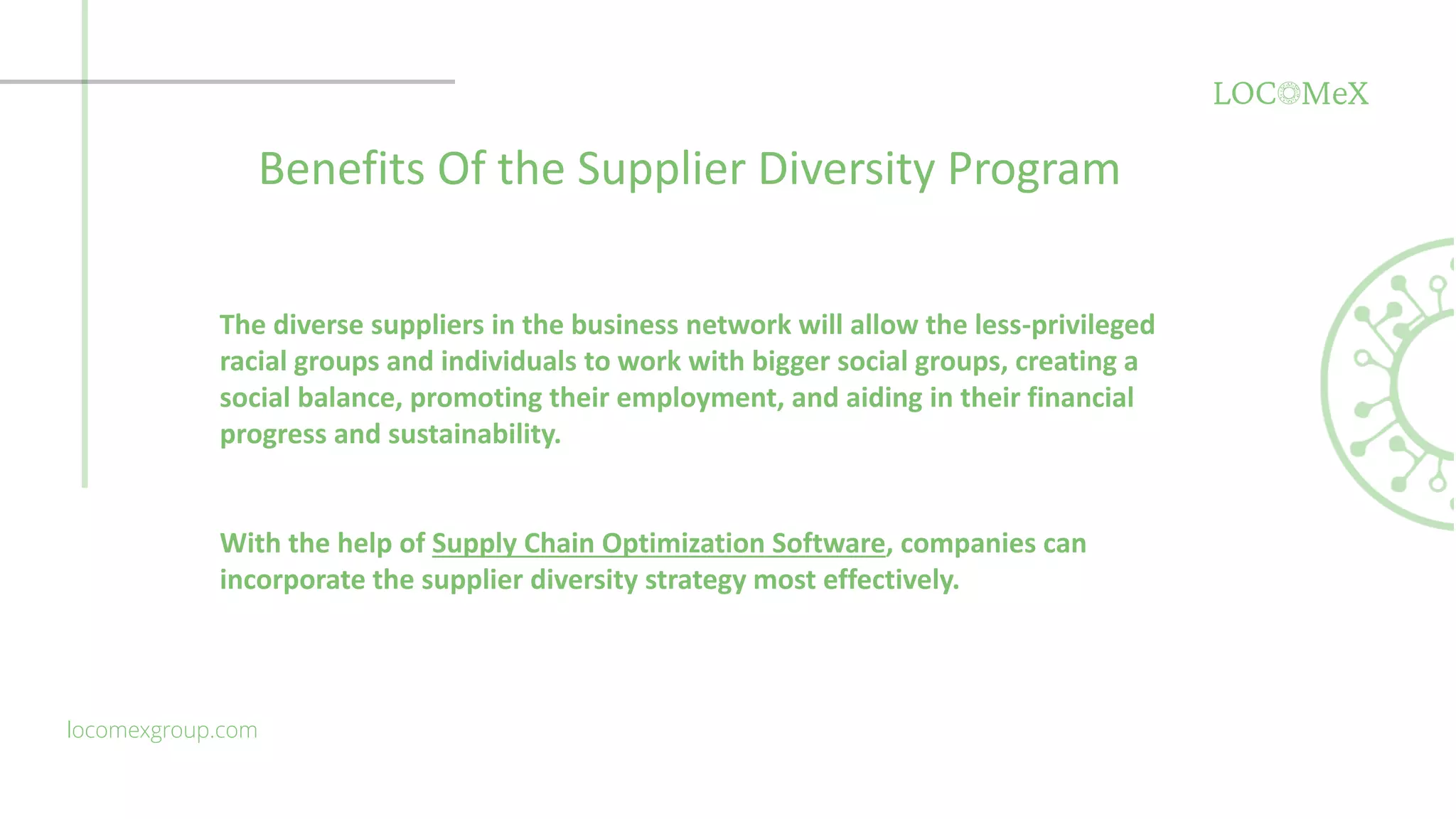 LOCOMeX

Benefits Of the Supplier Diversity Program

The diverse suppliers in the business network will allow the less-privileged racial groups and individuals to work with bigger social groups, creating a social balance, promoting their employment, and aiding in their financial progress and sustainability.

With the help of Supply Chain Optimization Software, companies can incorporate the supplier diversity strategy most effectively.

locomexgroup.com